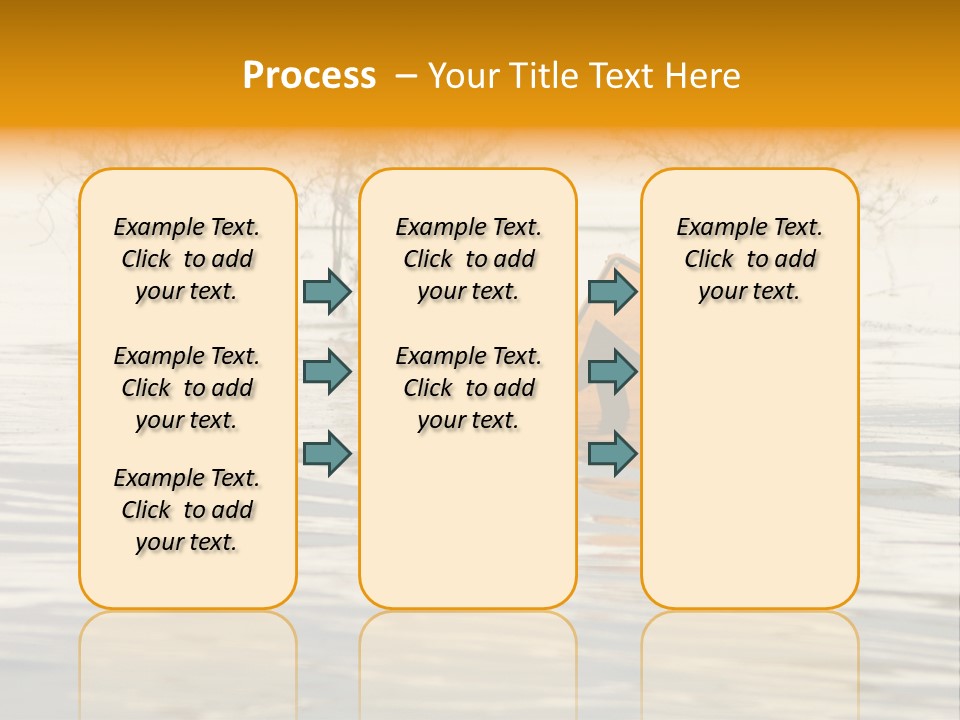 Process – Your Title Text Here

Example Text. Click to add your text.

Example Text. Click to add your text.

Example Text. Click to add your text.

Example Text. Click to add your text.

Example Text. Click to add your text.

Example Text. Click to add your text.